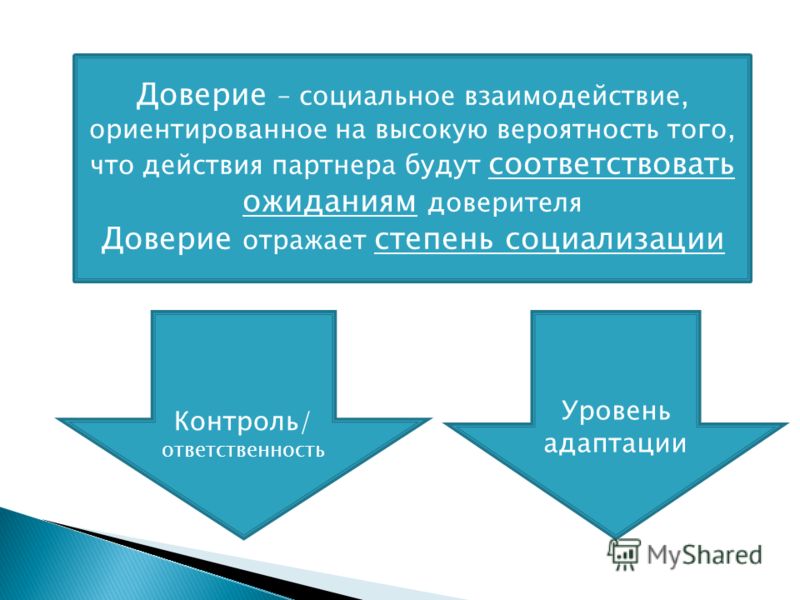 Доверие – социальное взаимодействие, ориентированное на высокую вероятность того, что действия партнера будут соответствовать ожиданиям доверителя

Доверие отражает степень социализации

Контроль/ ответственность

Уровень адаптации

MyShared